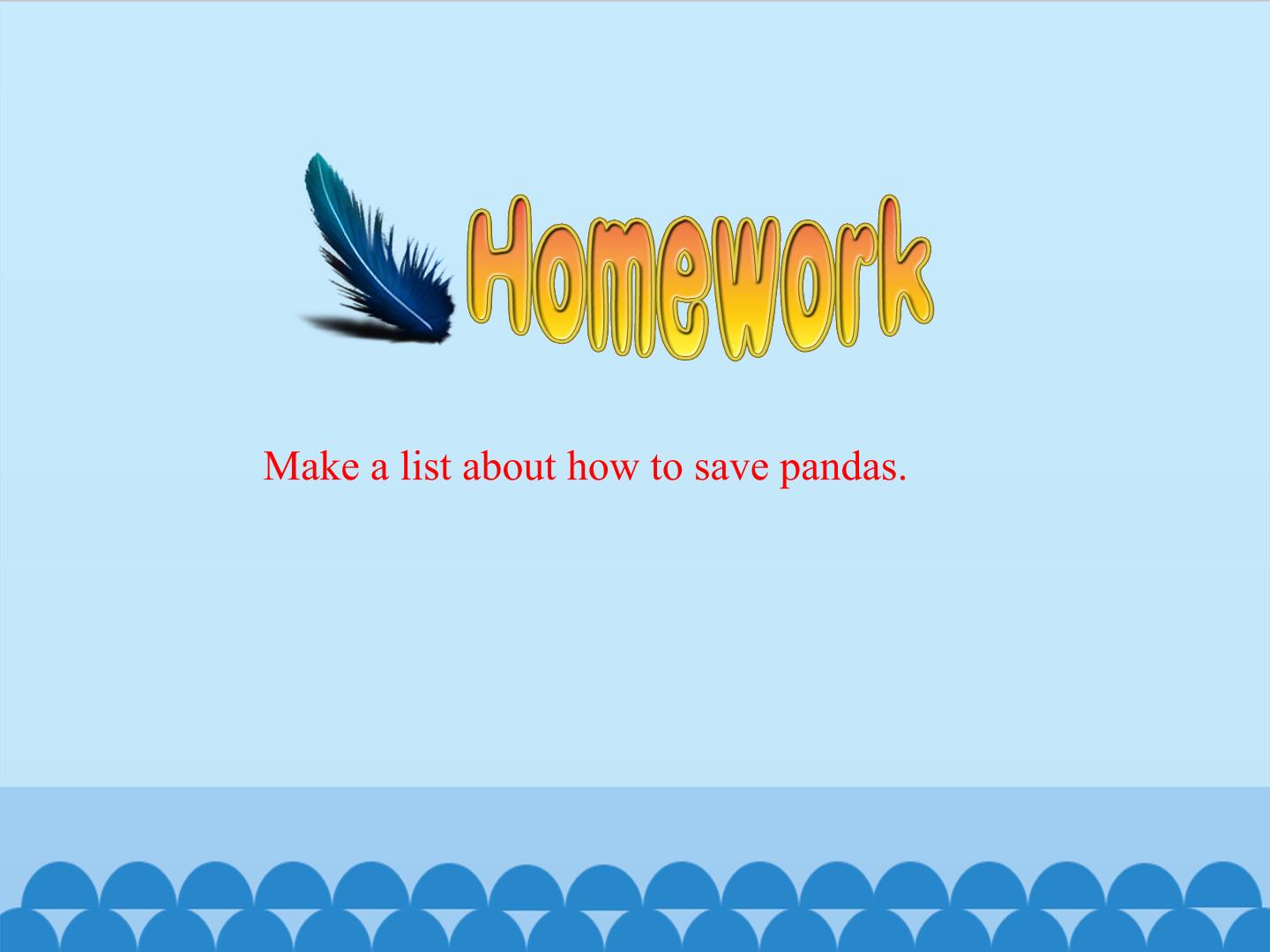 Homework

Make a list about how to save pandas.